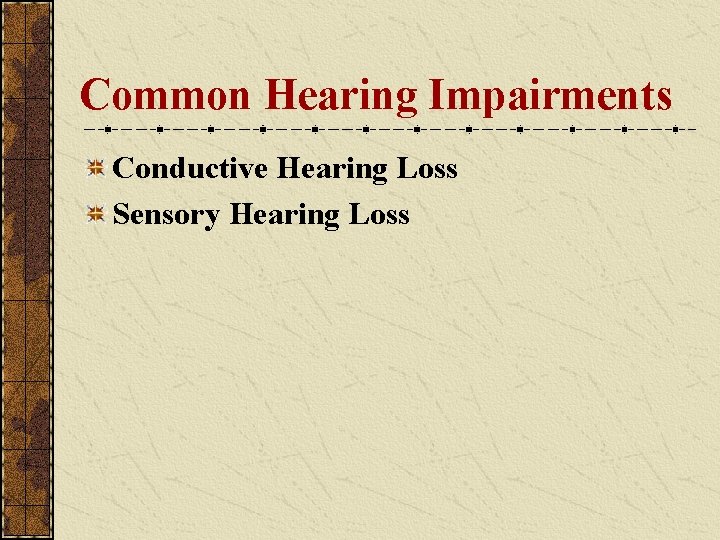 Common Hearing Impairments

Conductive Hearing Loss

Sensory Hearing Loss